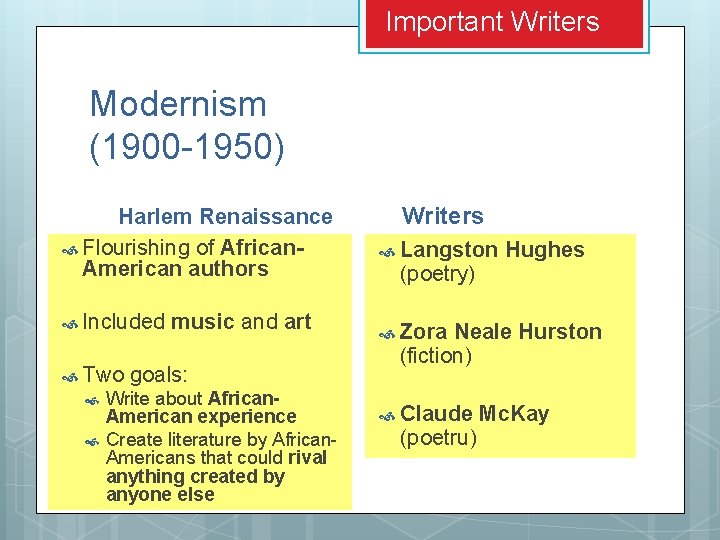 Important Writers

Modernism (1900-1950)

Harlem Renaissance

Flourishing of African-American authors

Included music and art

Two goals:

Write about African-American experience

Create literature by African-Americans that could rival anything created by anyone else

Writers

Langston Hughes (poetry)

Zora Neale Hurston (fiction)

Claude McKay (poetru)